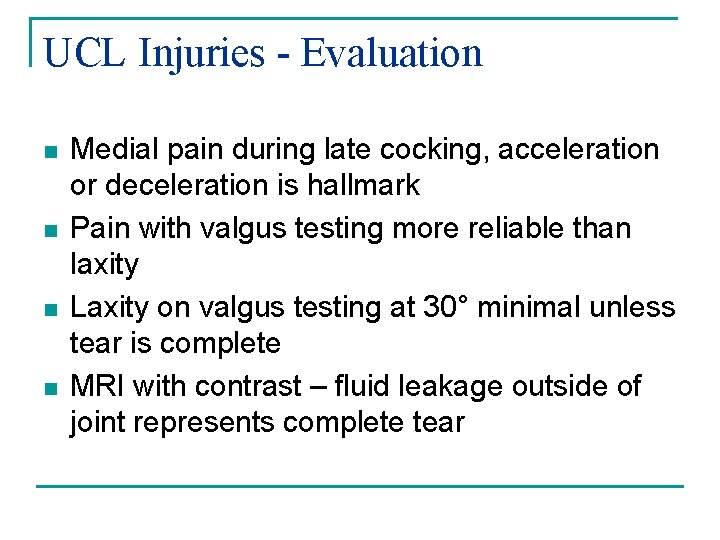 UCL Injuries - Evaluation

- Medial pain during late cocking, acceleration or deceleration is hallmark
- Pain with valgus testing more reliable than laxity
- Laxity on valgus testing at 30° minimal unless tear is complete
- MRI with contrast – fluid leakage outside of joint represents complete tear